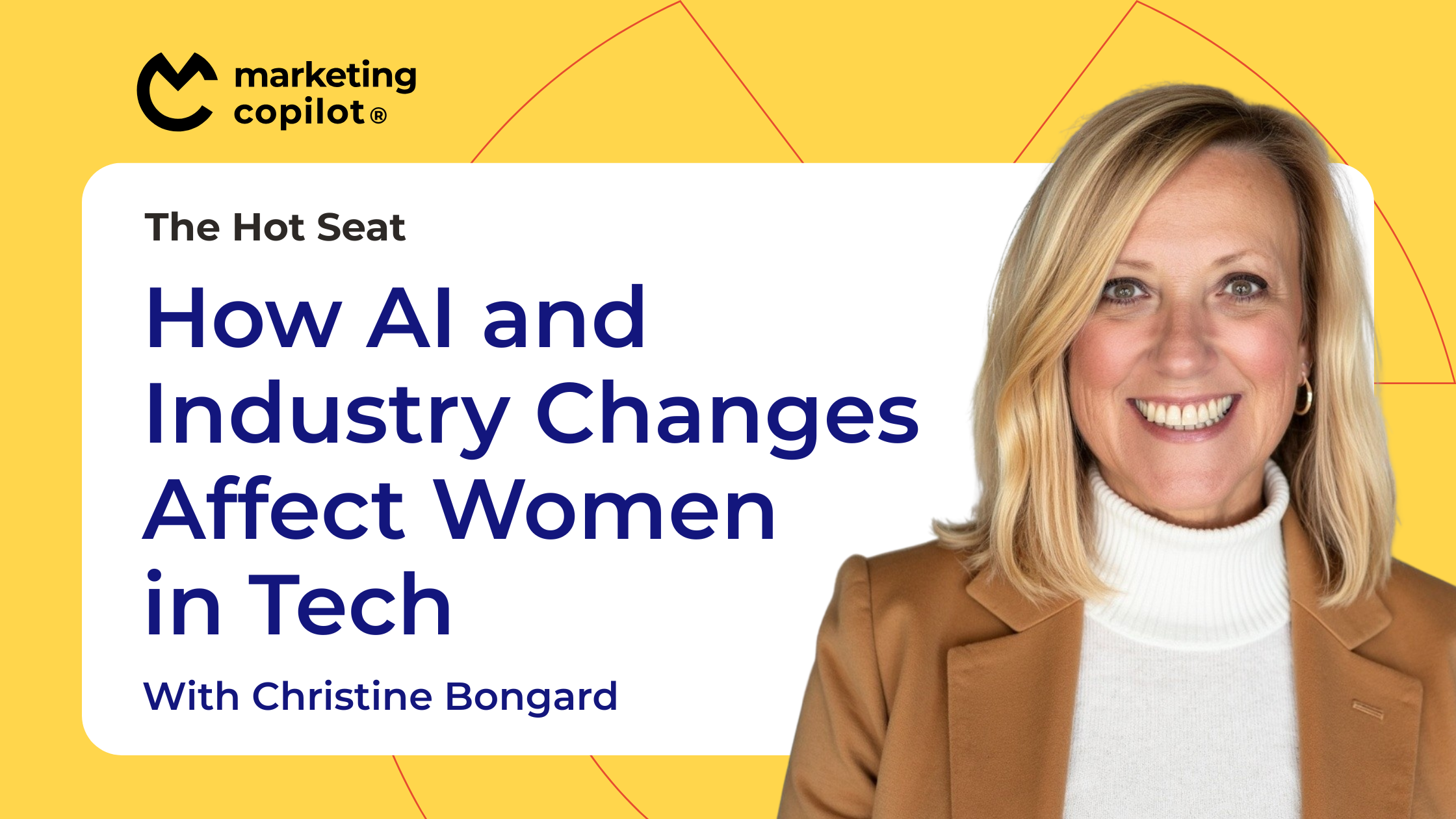 marketing copilot®

The Hot Seat

How AI and Industry Changes Affect Women in Tech

With Christine Bongard